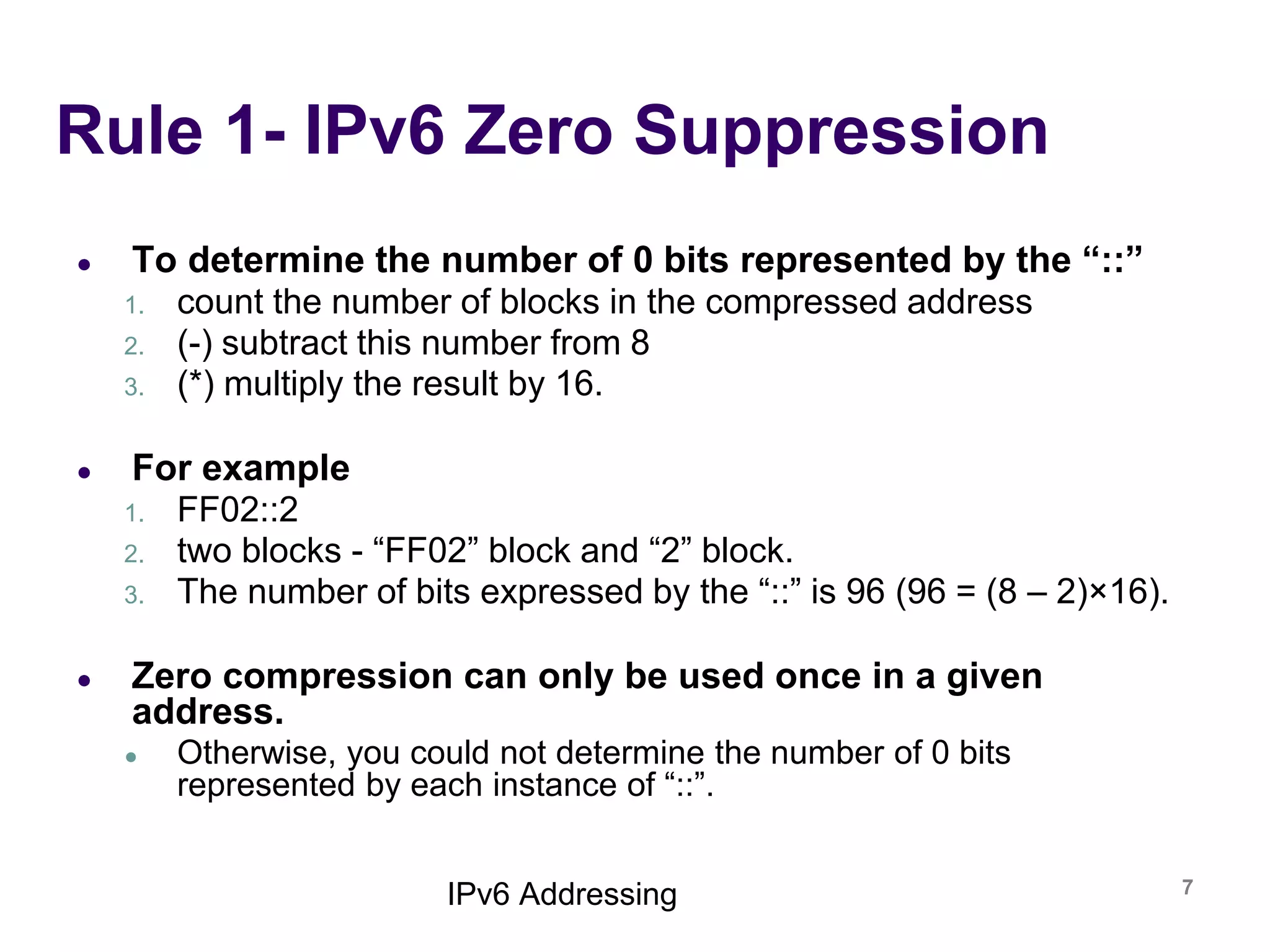 Rule 1- IPv6 Zero Suppression

- To determine the number of 0 bits represented by the “::”
  1. count the number of blocks in the compressed address
  2. (-) subtract this number from 8
  3. (*) multiply the result by 16.

- For example
  1. FF02::2
  2. two blocks - “FF02” block and “2” block.
  3. The number of bits expressed by the “::” is 96 (96 = (8 – 2)×16).

- Zero compression can only be used once in a given address.
  - Otherwise, you could not determine the number of 0 bits represented by each instance of “::”.

IPv6 Addressing

7